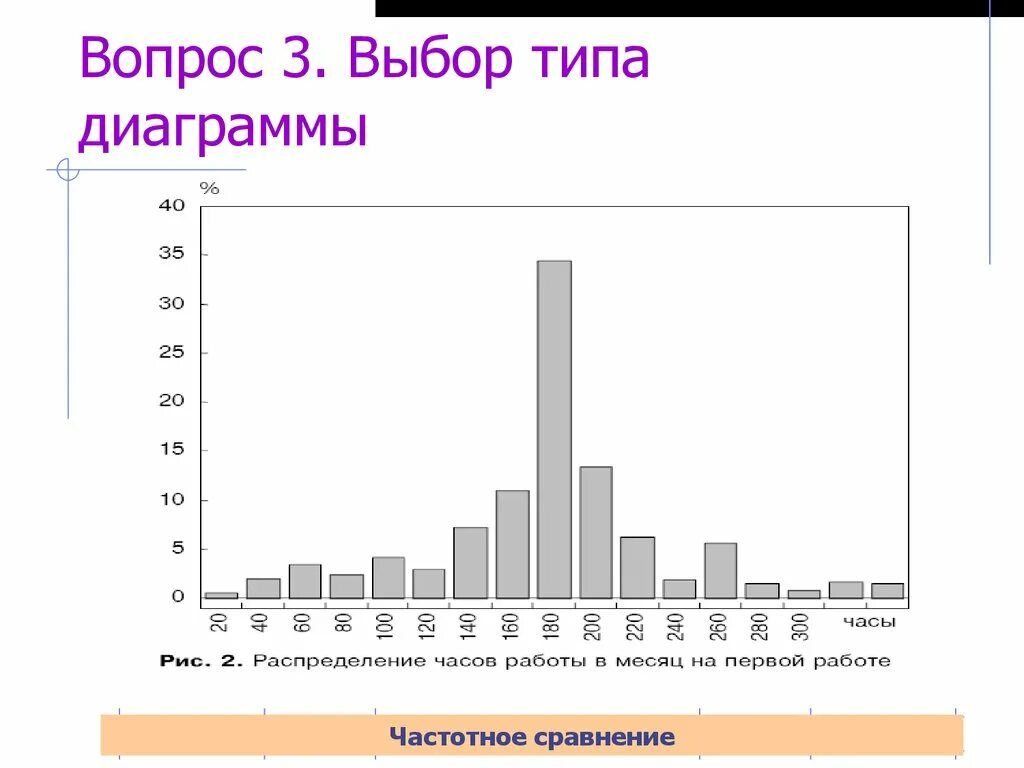 Вопрос 3. Выбор типа диаграммы

%
40
35
30
25
20
15
10
5
0

20
40
60
80
100
120
140
160
180
200
220
240
260
280
300
часы

Рис. 2. Распределение часов работы в месяц на первой работе

Частотное сравнение